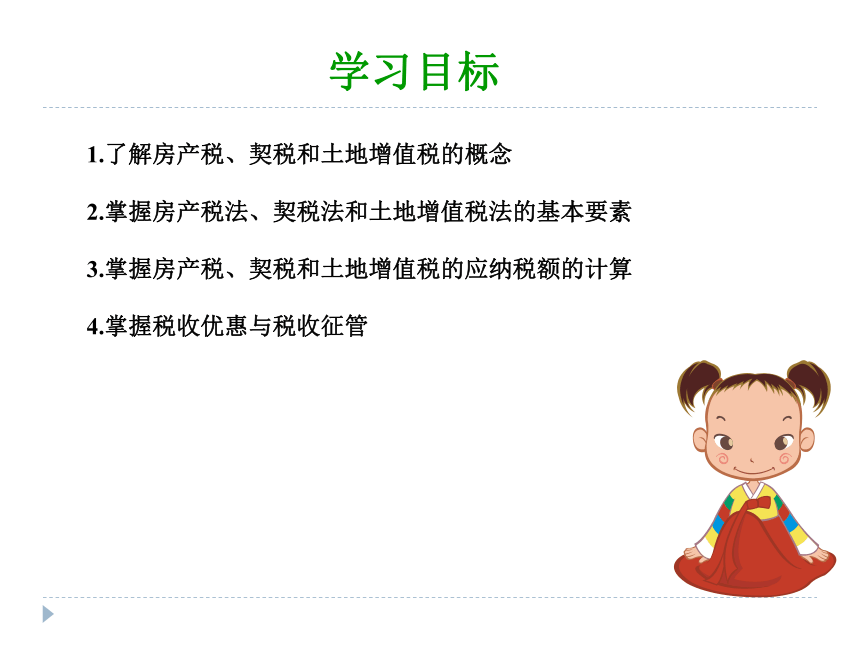 学习目标

1.了解房产税、契税和土地增值税的概念

2.掌握房产税法、契税法和土地增值税法的基本要素

3.掌握房产税、契税和土地增值税的应纳税额的计算

4.掌握税收优惠与税收征管